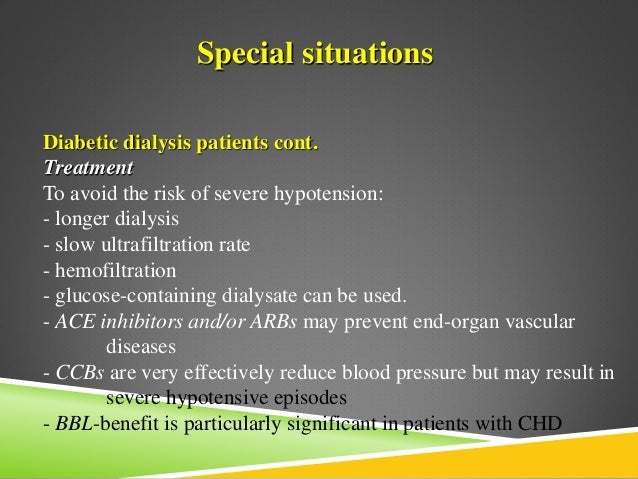 Special situations

Diabetic dialysis patients cont.
Treatment
To avoid the risk of severe hypotension:
- longer dialysis
- slow ultrafiltration rate
- hemofiltration
- glucose-containing dialysate can be used.
- ACE inhibitors and/or ARBs may prevent end-organ vascular diseases
- CCBs are very effectively reduce blood pressure but may result in severe hypotensive episodes
- BBL-benefit is particularly significant in patients with CHD